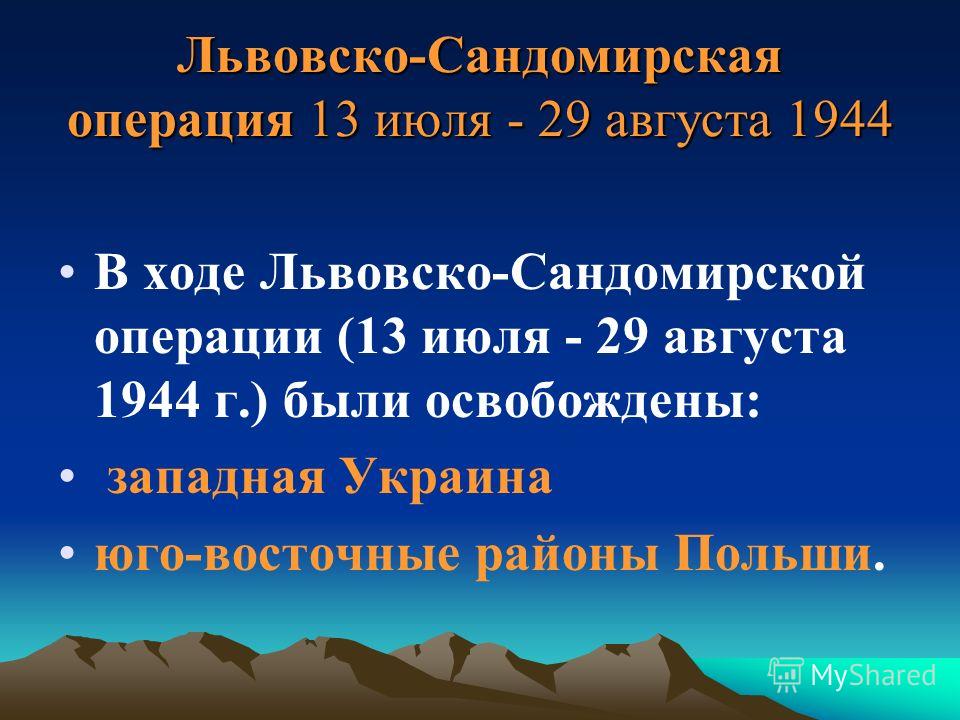 Львовско-Сандомирская операция 13 июля - 29 августа 1944

• В ходе Львовско-Сандомирской операции (13 июля - 29 августа 1944 г.) были освобождены:

• западная Украина

• юго-восточные районы Польши.

MyShared